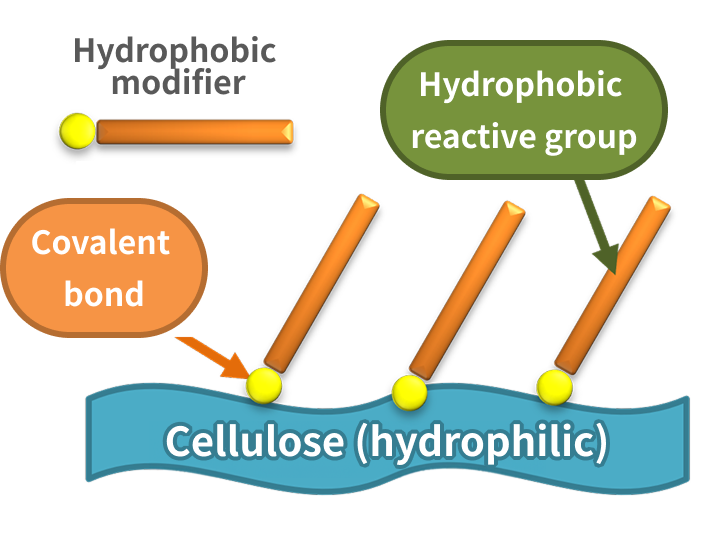 Hydrophobic modifier

Hydrophobic reactive group

Covalent bond

Cellulose (hydrophilic)